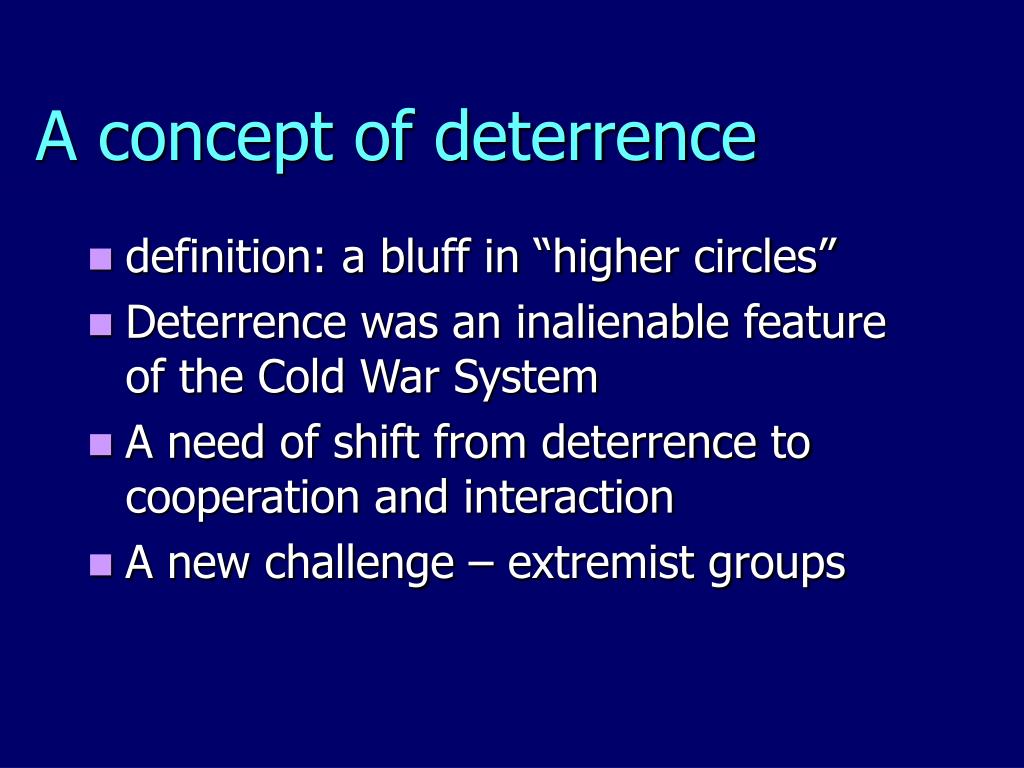 A concept of deterrence

- definition: a bluff in “higher circles”
- Deterrence was an inalienable feature of the Cold War System
- A need of shift from deterrence to cooperation and interaction
- A new challenge – extremist groups